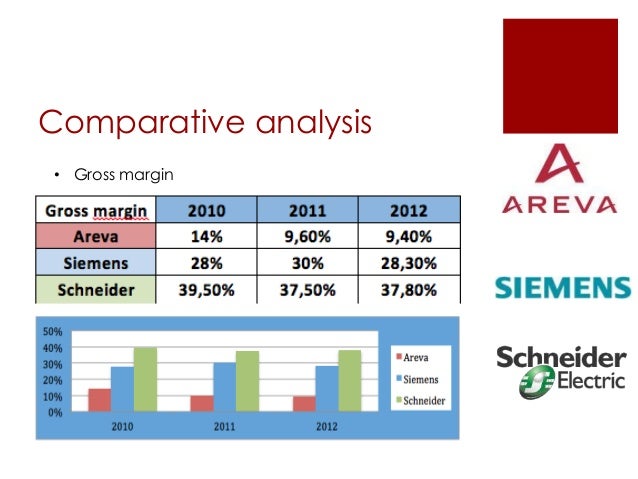 Comparative analysis

• Gross margin

| Gross margin | 2010 | 2011 | 2012 |
|---|---|---|---|
| Areva | 14% | 9,60% | 9,40% |
| Siemens | 28% | 30% | 28,30% |
| Schneider | 39,50% | 37,50% | 37,80% |

50%
40%
30%
20%
10%
0%
2010
2011
2012
Areva
Siemens
Schneider

AREVA

SIEMENS

Schneider Electric